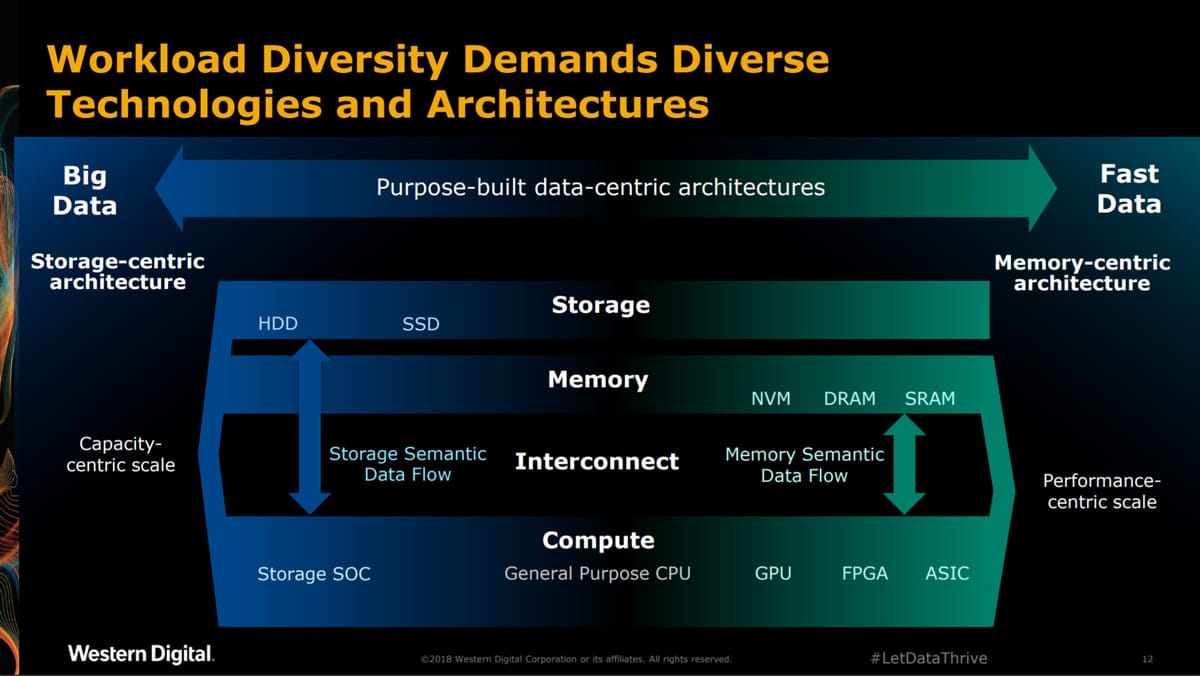 Workload Diversity Demands Diverse Technologies and Architectures

Big Data

Purpose-built data-centric architectures

Fast Data

Storage-centric architecture

Memory-centric architecture

Storage

HDD

SSD

Memory

NVM

DRAM

SRAM

Capacity-centric scale

Storage Semantic Data Flow

Interconnect

Memory Semantic Data Flow

Performance-centric scale

Compute

Storage SOC

General Purpose CPU

GPU

FPGA

ASIC

Western Digital.

©2018 Western Digital Corporation or its affiliates. All rights reserved.

#LetDataThrive

12